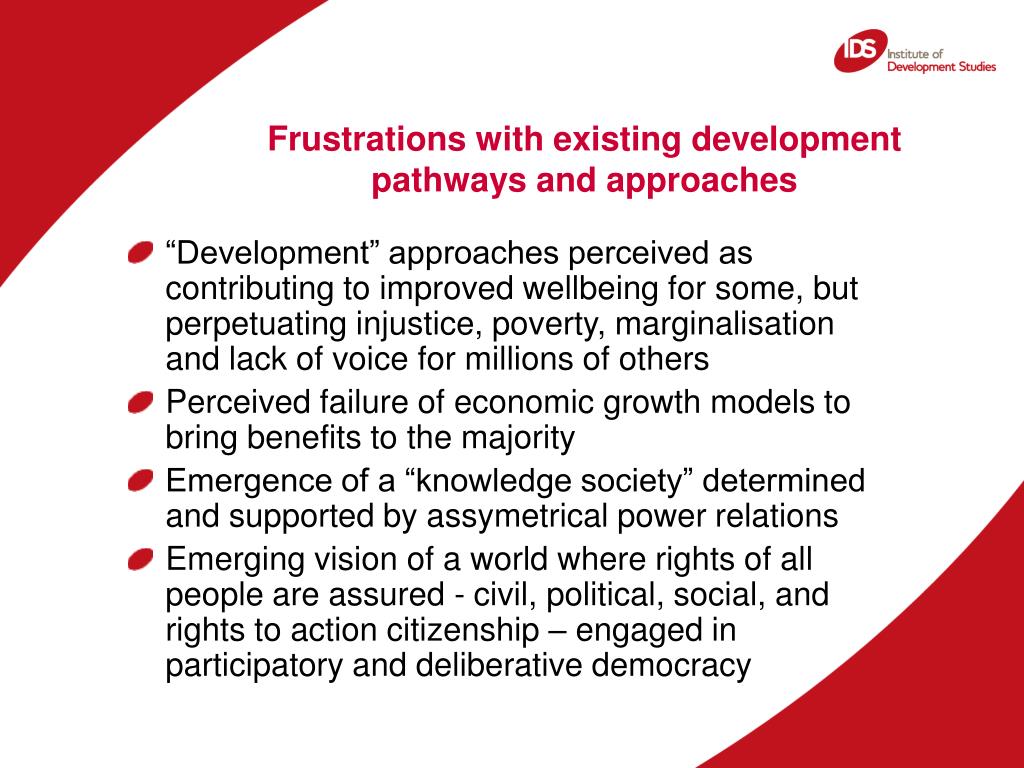 IDS Institute of Development Studies

Frustrations with existing development pathways and approaches

“Development” approaches perceived as contributing to improved wellbeing for some, but perpetuating injustice, poverty, marginalisation and lack of voice for millions of others

Perceived failure of economic growth models to bring benefits to the majority

Emergence of a “knowledge society” determined and supported by assymetrical power relations

Emerging vision of a world where rights of all people are assured - civil, political, social, and rights to action citizenship – engaged in participatory and deliberative democracy